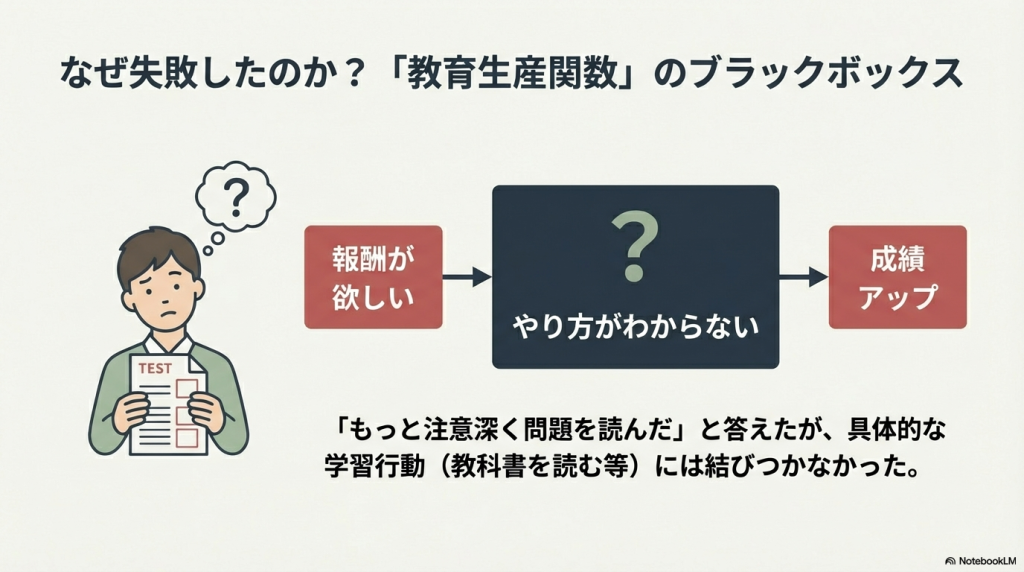 なぜ失敗したのか？「教育生産関数」のブラックボックス

?

TEST

報酬が欲しい

?

やり方がわからない

成績アップ

「もっと注意深く問題を読んだ」と答えたが、具体的な学習行動（教科書を読む等）には結びつかなかった。

NotebookLM